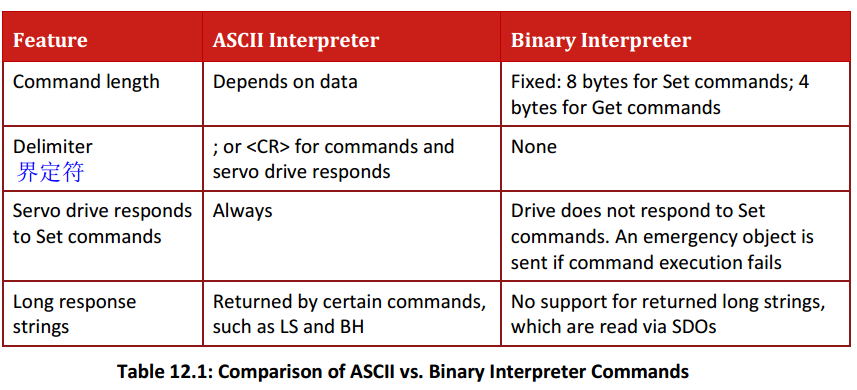 | Feature | ASCII Interpreter | Binary Interpreter |
|---|---|---|
| Command length | Depends on data | Fixed: 8 bytes for Set commands; 4 bytes for Get commands |
| Delimiter 界定符 | ; or <CR> for commands and servo drive responds | None |
| Servo drive responds to Set commands | Always | Drive does not respond to Set commands. An emergency object is sent if command execution fails |
| Long response strings | Returned by certain commands, such as LS and BH | No support for returned long strings, which are read via SDOs |

Table 12.1: Comparison of ASCII vs. Binary Interpreter Commands